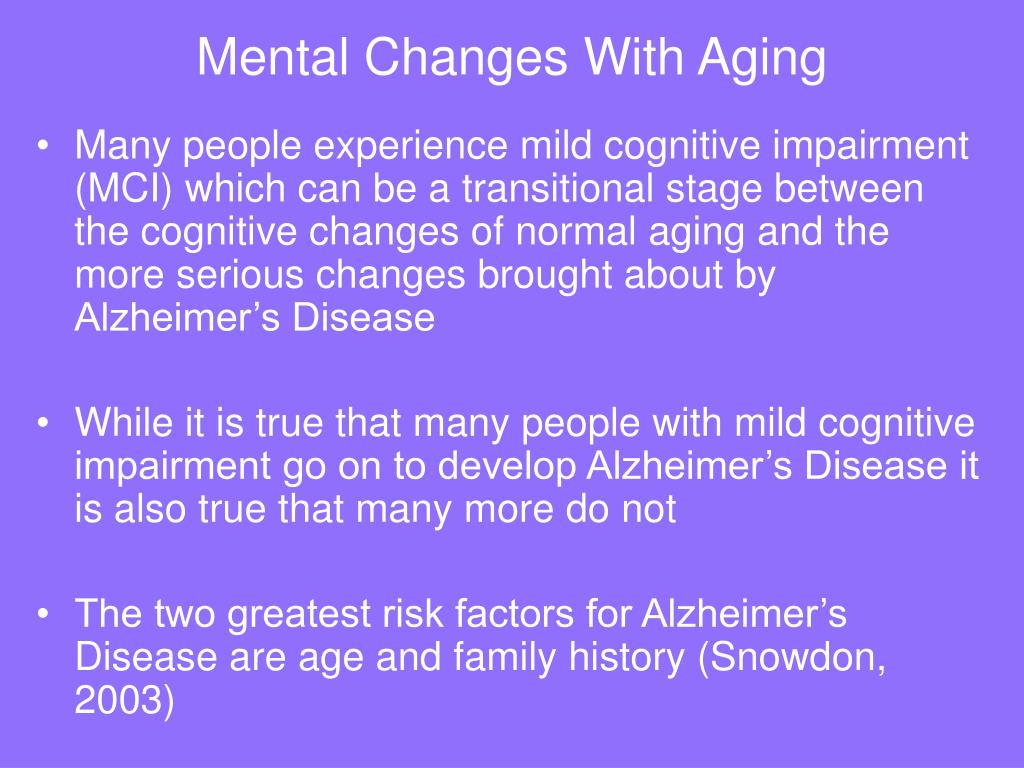 Mental Changes With Aging

• Many people experience mild cognitive impairment (MCI) which can be a transitional stage between the cognitive changes of normal aging and the more serious changes brought about by Alzheimer’s Disease

• While it is true that many people with mild cognitive impairment go on to develop Alzheimer’s Disease it is also true that many more do not

• The two greatest risk factors for Alzheimer’s Disease are age and family history (Snowdon, 2003)